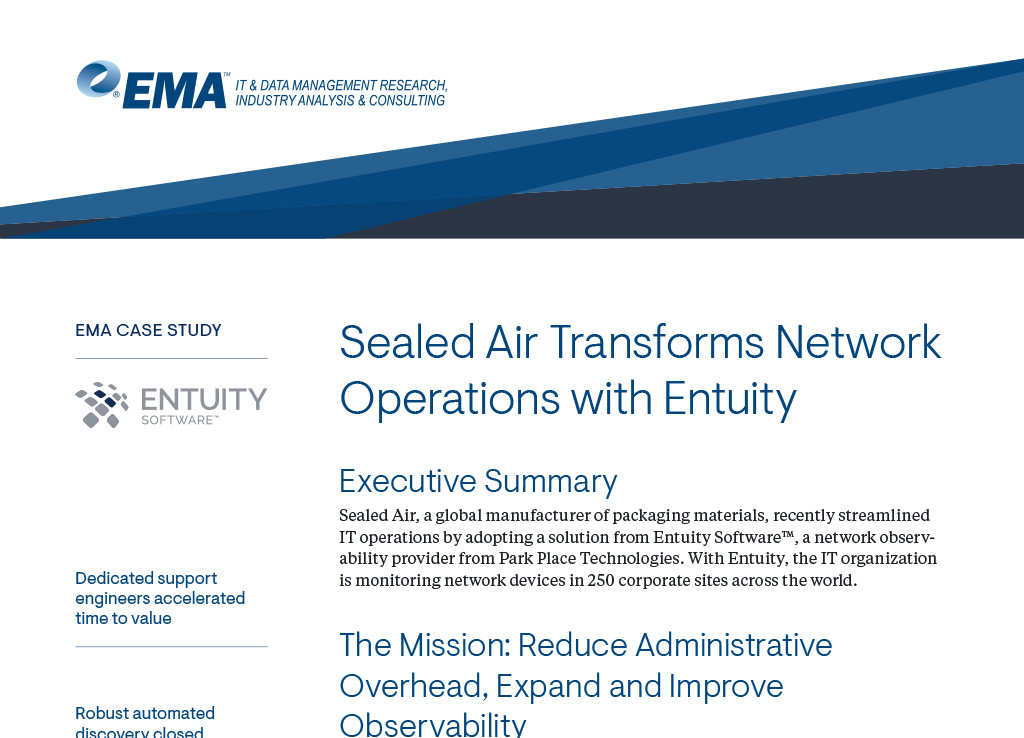 EMA™ IT & DATA MANAGEMENT RESEARCH, INDUSTRY ANALYSIS & CONSULTING

EMA CASE STUDY

ENTUITY SOFTWARE™

Dedicated support engineers accelerated time to value

Robust automated discovery closed

Sealed Air Transforms Network Operations with Entuity

Executive Summary

Sealed Air, a global manufacturer of packaging materials, recently streamlined IT operations by adopting a solution from Entuity Software™, a network observability provider from Park Place Technologies. With Entuity, the IT organization is monitoring network devices in 250 corporate sites across the world.

The Mission: Reduce Administrative Overhead, Expand and Improve Observability